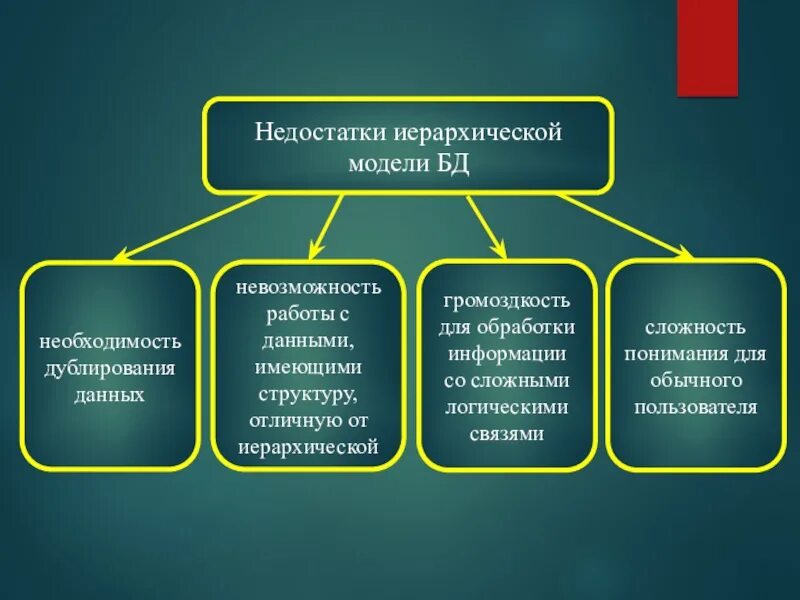 Недостатки иерархической модели БД

необходимость дублирования данных

невозможность работы с данными, имеющими структуру, отличную от иерархической

громоздкость для обработки информации со сложными логическими связями

сложность понимания для обычного пользователя